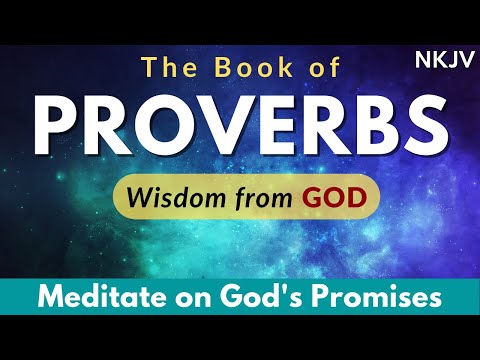 The Book of
NKJV
PROVERBS
Wisdom from GOD
Meditate on God's Promises